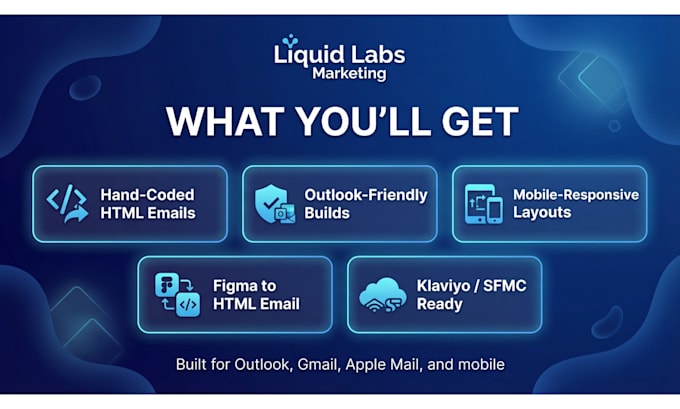 Liquid Labs
Marketing

WHAT YOU'LL GET

Hand-Coded HTML Emails

Outlook-Friendly Builds

Mobile-Responsive Layouts

Figma to HTML Email

Klaviyo / SFMC Ready

Built for Outlook, Gmail, Apple Mail, and mobile